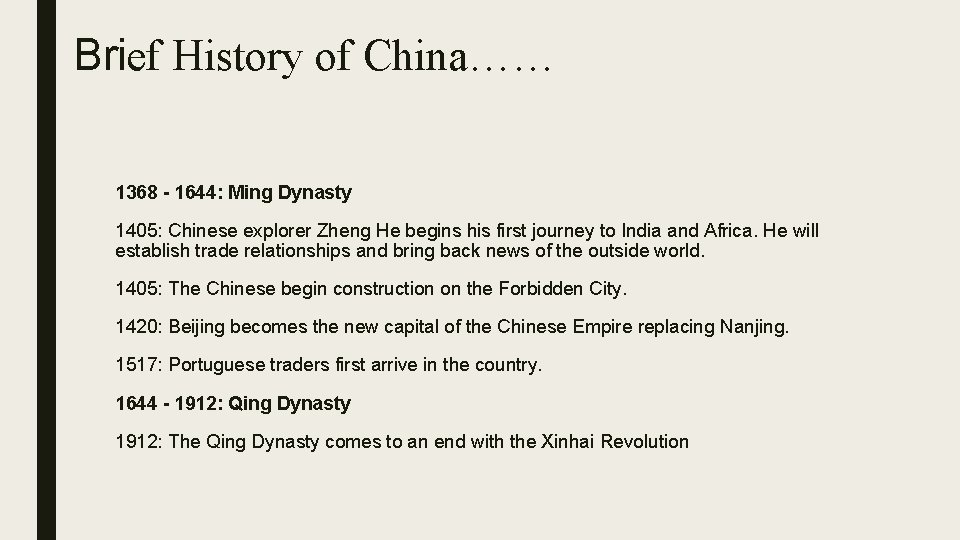 Brief History of China……

1368 - 1644: Ming Dynasty

1405: Chinese explorer Zheng He begins his first journey to India and Africa. He will establish trade relationships and bring back news of the outside world.

1405: The Chinese begin construction on the Forbidden City.

1420: Beijing becomes the new capital of the Chinese Empire replacing Nanjing.

1517: Portuguese traders first arrive in the country.

1644 - 1912: Qing Dynasty

1912: The Qing Dynasty comes to an end with the Xinhai Revolution